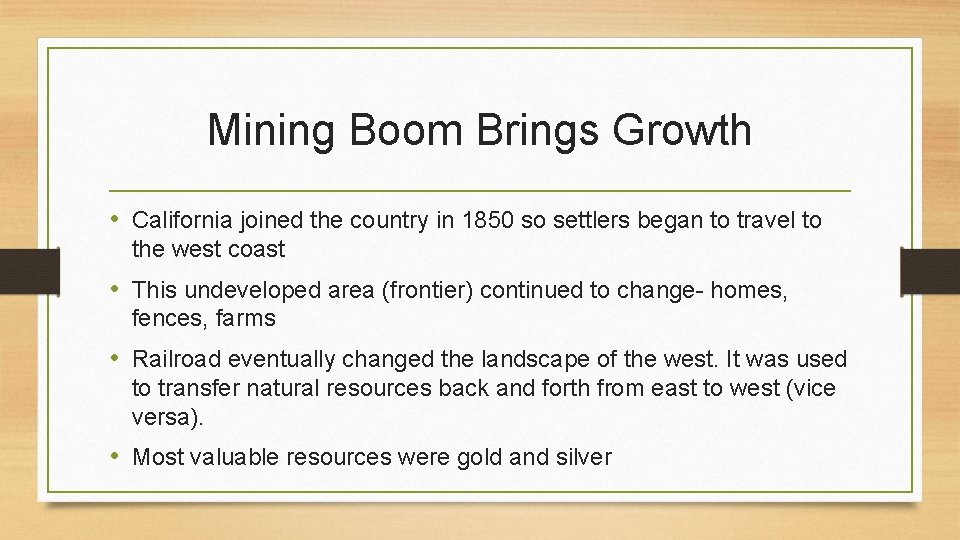 Mining Boom Brings Growth

• California joined the country in 1850 so settlers began to travel to the west coast

• This undeveloped area (frontier) continued to change- homes, fences, farms

• Railroad eventually changed the landscape of the west. It was used to transfer natural resources back and forth from east to west (vice versa).

• Most valuable resources were gold and silver